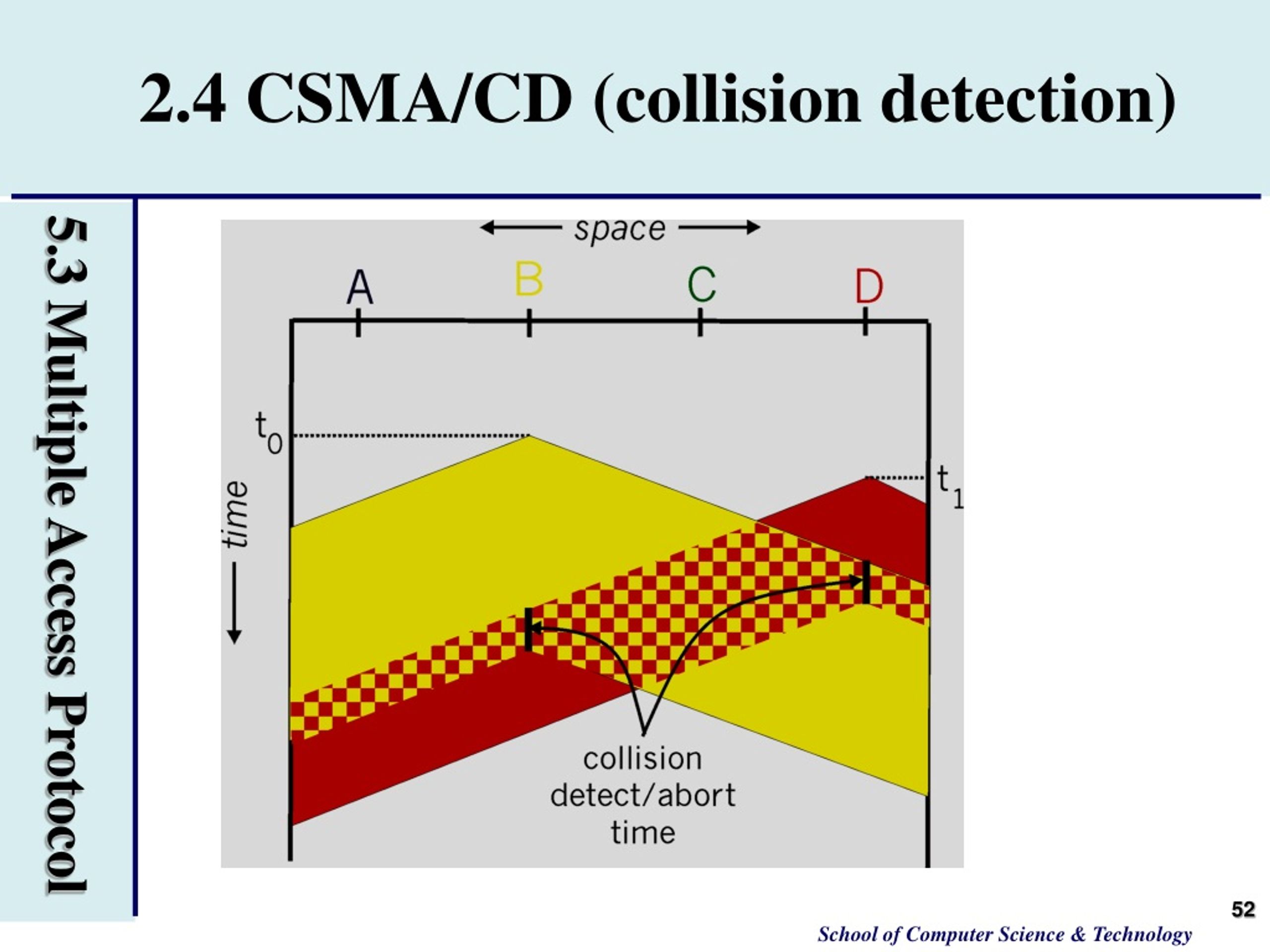 2.4 CSMA/CD (collision detection)

5.3 Multiple Access Protocol

space

A B C D

$t_0$

$t_1$

time

collision detect/abort time

52

School of Computer Science & Technology